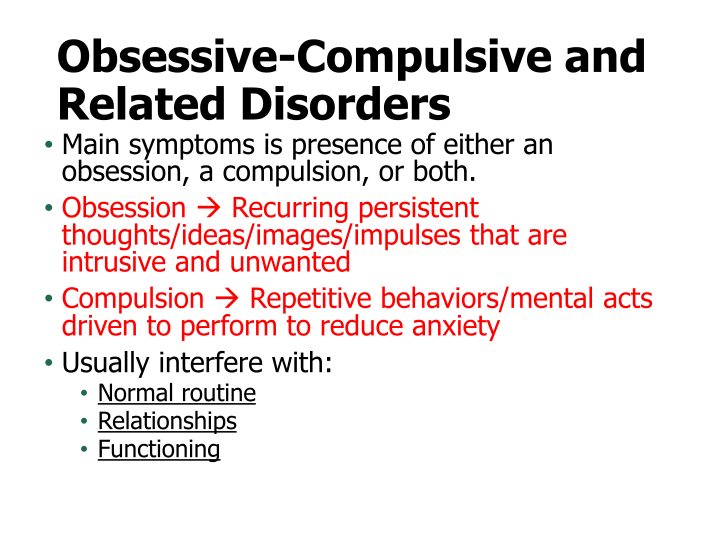 Obsessive-Compulsive and Related Disorders

• Main symptoms is presence of either an obsession, a compulsion, or both.
• Obsession → Recurring persistent thoughts/ideas/images/impulses that are intrusive and unwanted
• Compulsion → Repetitive behaviors/mental acts driven to perform to reduce anxiety
• Usually interfere with:
  • Normal routine
  • Relationships
  • Functioning